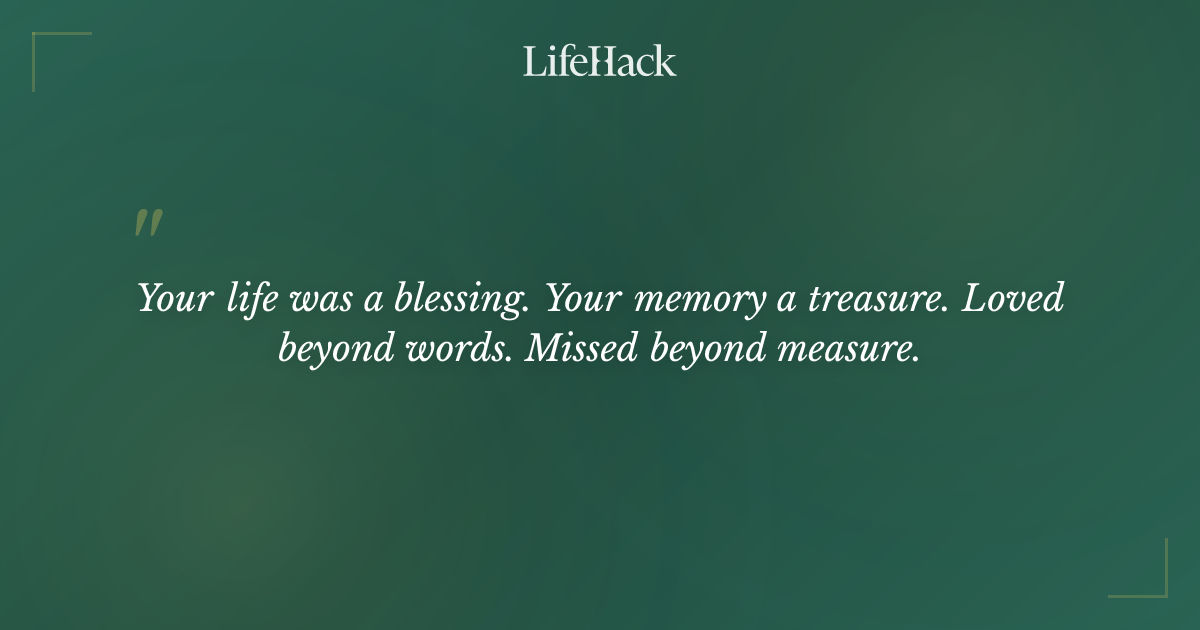 LifeHack

"

Your life was a blessing. Your memory a treasure. Loved beyond words. Missed beyond measure.